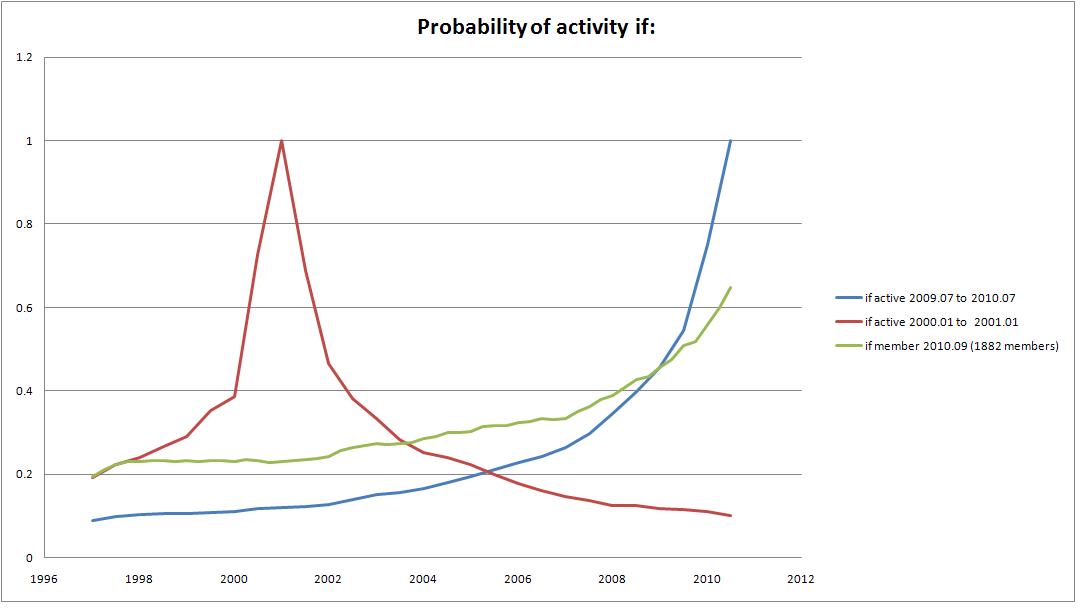 Probability of activity if:

1.2
1
0.8
0.6
0.4
0.2
0

1996 1998 2000 2002 2004 2006 2008 2010 2012

if active 2009.07 to 2010.07
if active 2000.01 to 2001.01
if member 2010.09 (1882 members)